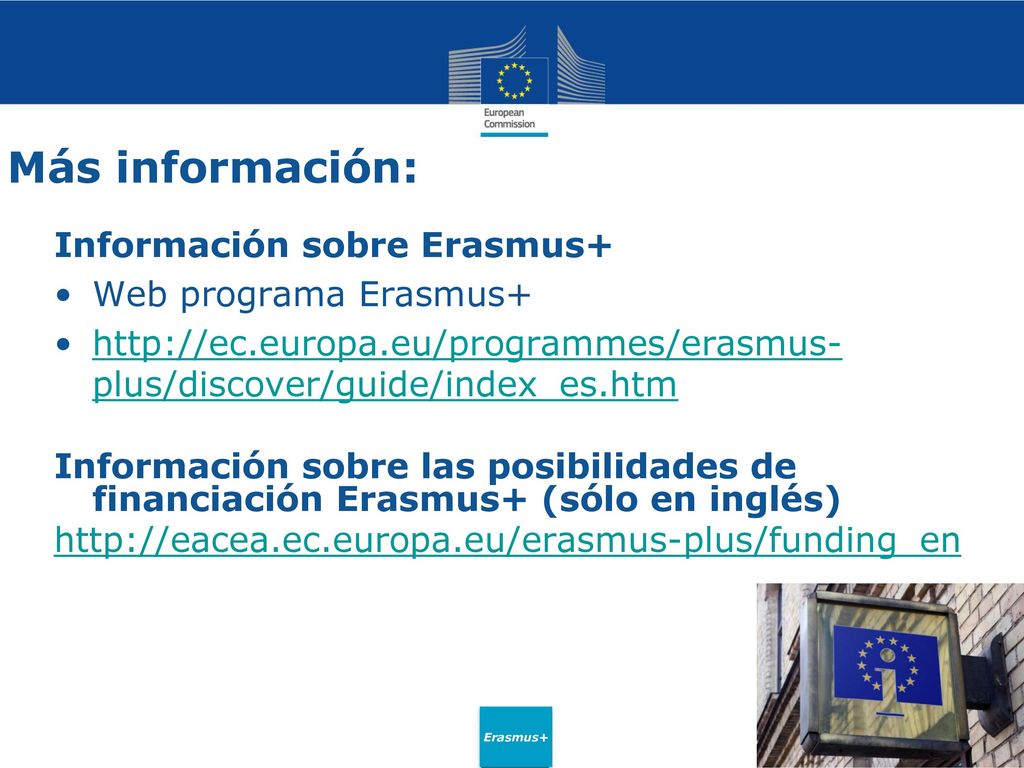 European Commission

Más información:

Información sobre Erasmus+

• Web programa Erasmus+

• http://ec.europa.eu/programmes/erasmus-plus/discover/guide/index_es.htm

Información sobre las posibilidades de financiación Erasmus+ (sólo en inglés)

http://eacea.ec.europa.eu/erasmus-plus/funding_en

Erasmus+